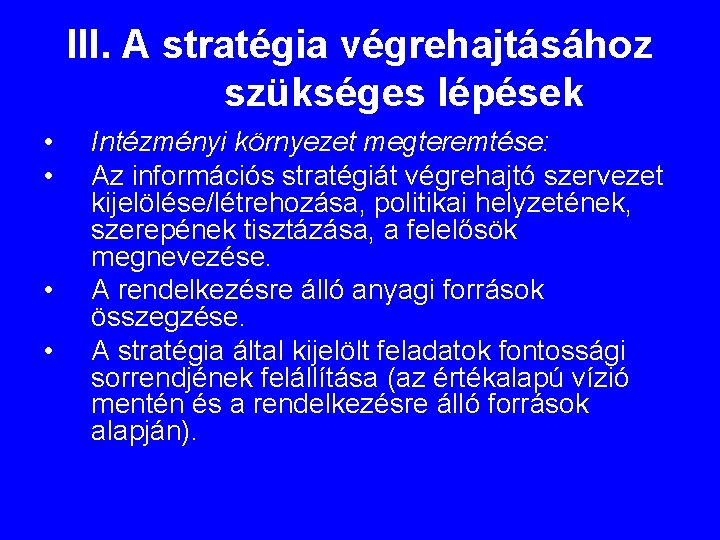 III. A stratégia végrehajtásához szükséges lépések

• Intézményi környezet megteremtése:
• Az információs stratégiát végrehajtó szervezet kijelölése/létrehozása, politikai helyzetének, szerepének tisztázása, a felelősök megnevezése.
• A rendelkezésre álló anyagi források összegzése.
• A stratégia által kijelölt feladatok fontossági sorrendjének felállítása (az értékalapú vízió mentén és a rendelkezésre álló források alapján).